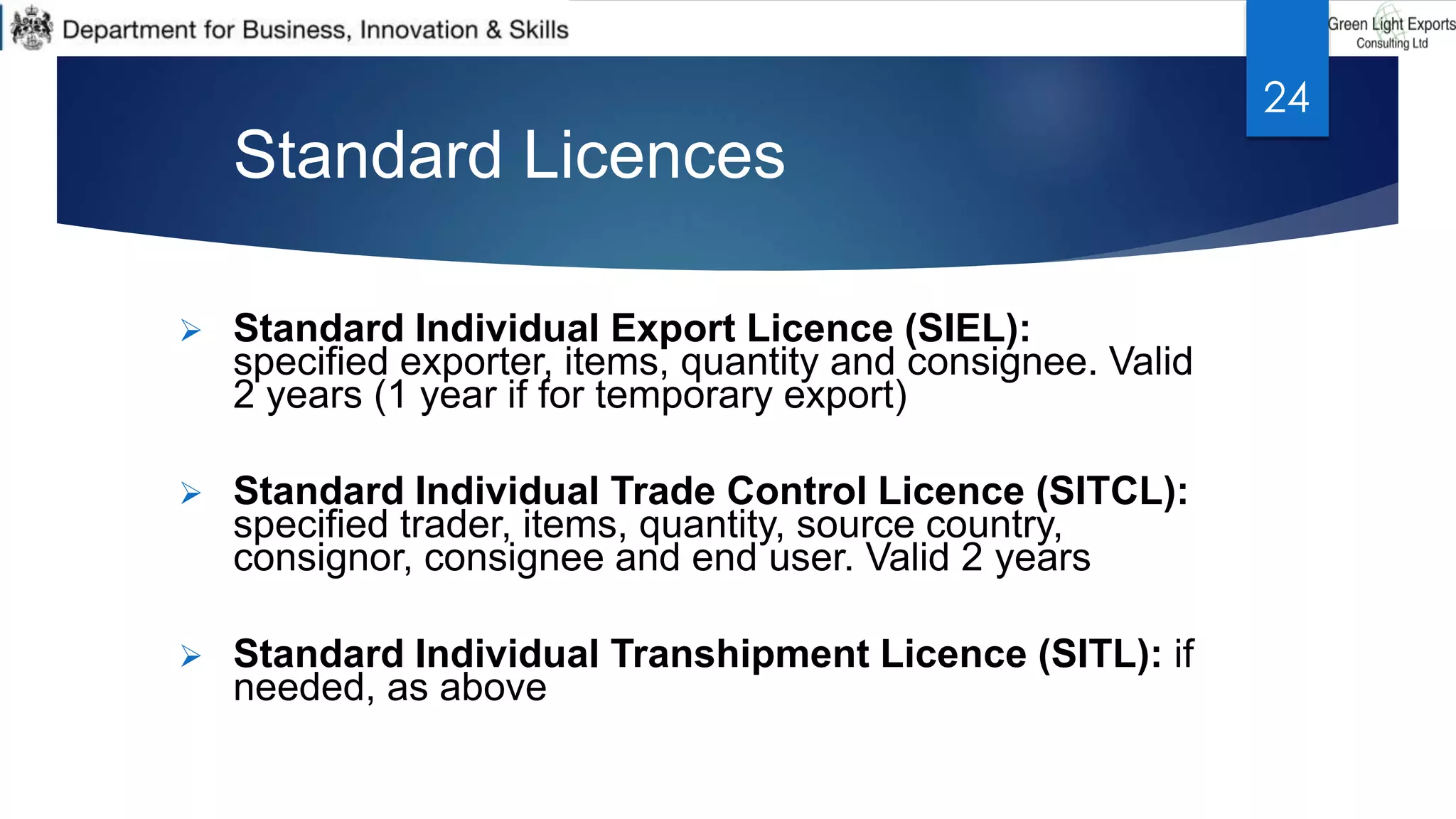 Department for Business, Innovation & Skills

Green Light Exports Consulting Ltd

24

Standard Licences

Standard Individual Export Licence (SIEL): specified exporter, items, quantity and consignee. Valid 2 years (1 year if for temporary export)

Standard Individual Trade Control Licence (SITCL): specified trader, items, quantity, source country, consignor, consignee and end user. Valid 2 years

Standard Individual Transhipment Licence (SITL): if needed, as above